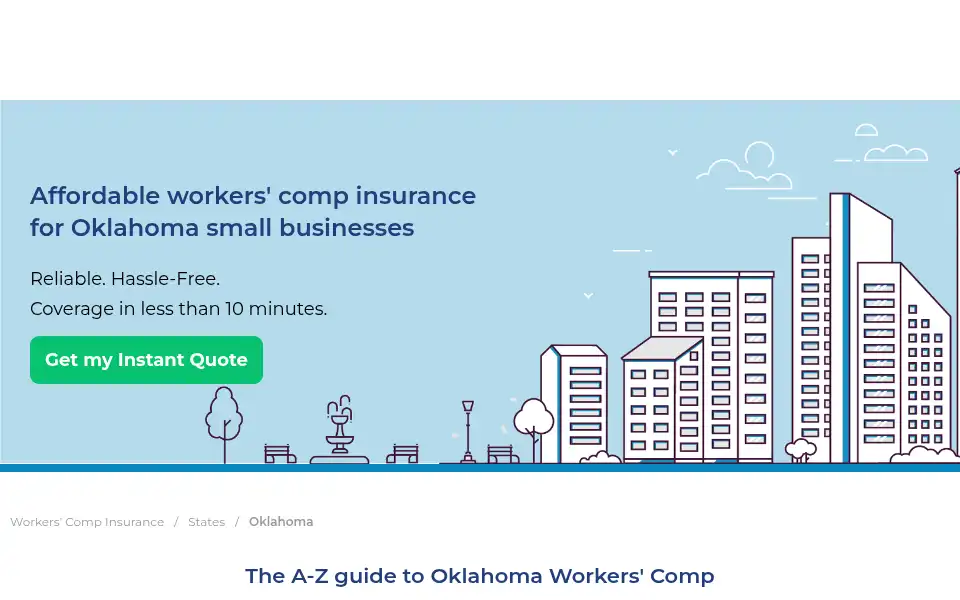 Affordable workers' comp insurance for Oklahoma small businesses

Reliable. Hassle-Free.
Coverage in less than 10 minutes.

Get my Instant Quote

Workers' Comp Insurance / States / Oklahoma

The A-Z guide to Oklahoma Workers' Comp